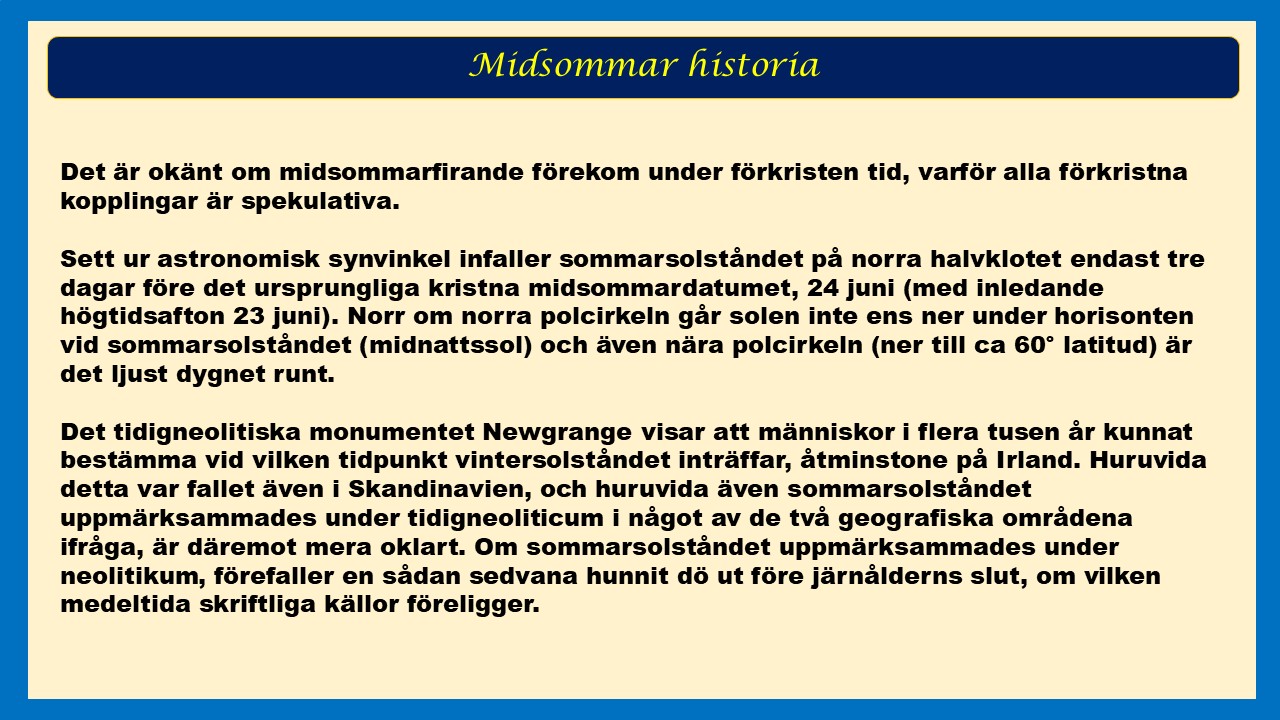 Midsommar historia

Det är okänt om midsommarfirande förekom under förkristen tid, varför alla förkristna kopplingar är spekulativa.

Sett ur astronomisk synvinkel infaller sommarsolståndet på norra halvklotet endast tre dagar före det ursprungliga kristna midsommardatumet, 24 juni (med inledande högtidsafton 23 juni). Norr om norra polcirkeln går solen inte ens ner under horisonten vid sommarsolståndet (midnattssol) och även nära polcirkeln (ner till ca 60° latitud) är det ljust dygnet runt.

Det tidigneolitiska monumentet Newgrange visar att människor i flera tusen år kunnat bestämma vid vilken tidpunkt vintersolståndet inträffar, åtminstone på Irland. Huruvida detta var fallet även i Skandinavien, och huruvida även sommarsolståndet uppmärksammades under tidigneoliticum i något av de två geografiska områdena ifråga, är däremot mera oklart. Om sommarsolståndet uppmärksammades under neolitikum, förefaller en sådan sedvana hunnit dö ut före järnålderns slut, om vilken medeltida skriftliga källor föreligger.